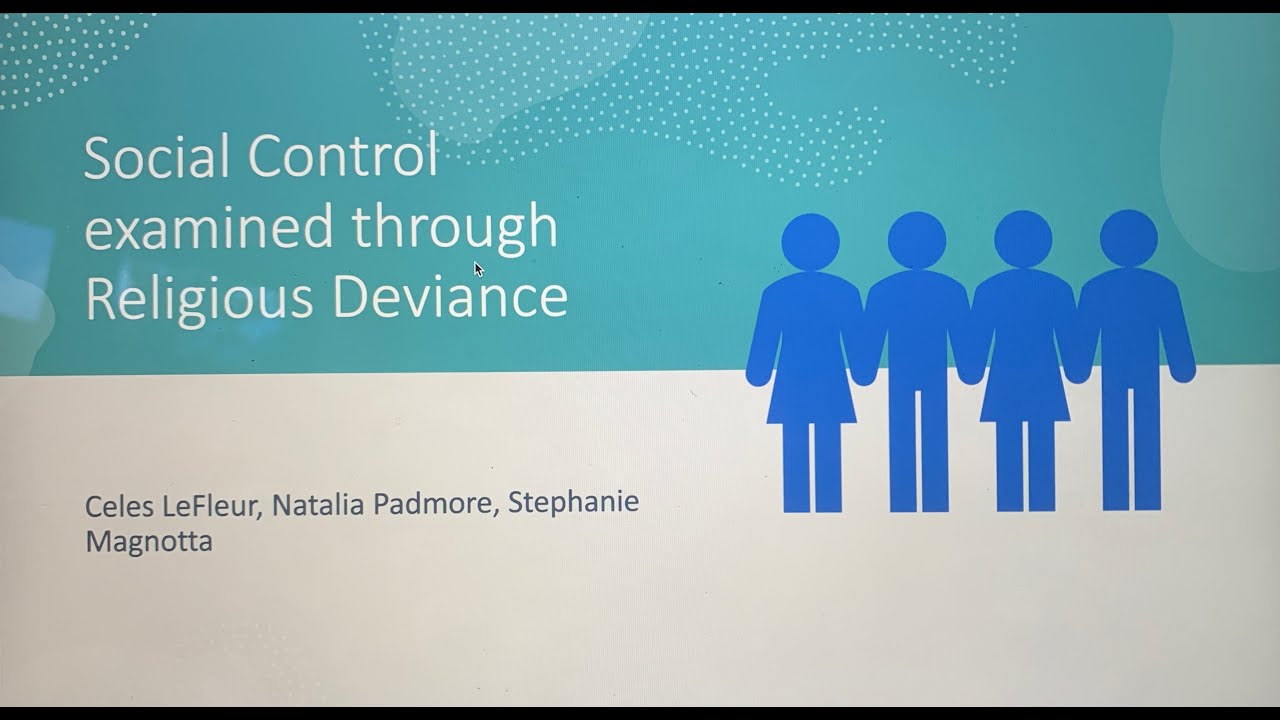 Social Control examined through Religious Deviance

Celes LeFleur, Natalia Padmore, Stephanie Magnotta